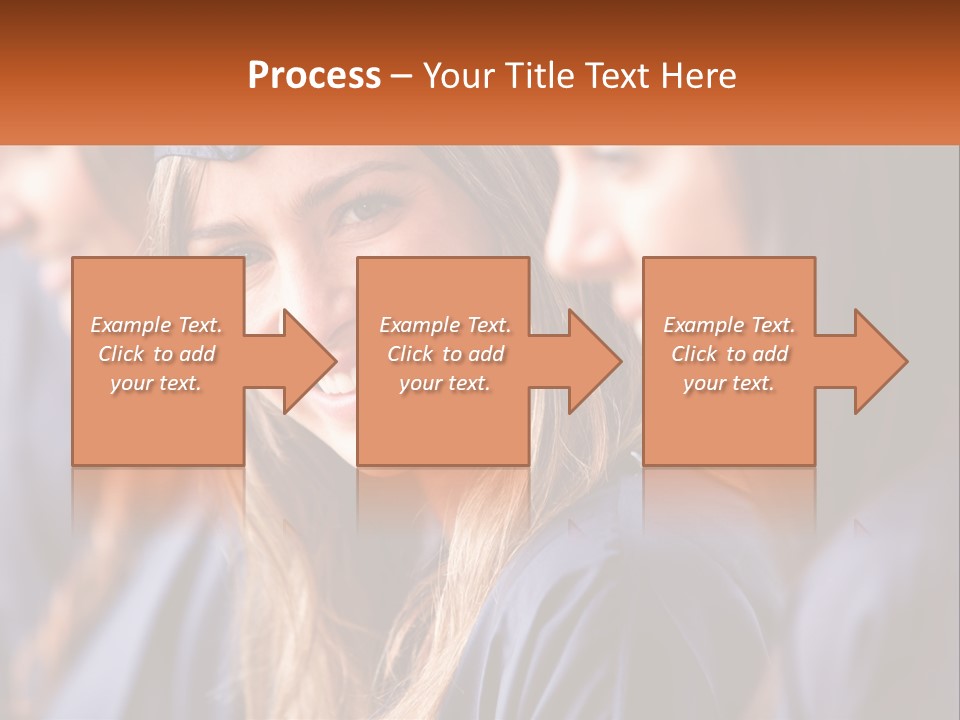 Process – Your Title Text Here

Example Text. Click to add your text.

Example Text. Click to add your text.

Example Text. Click to add your text.